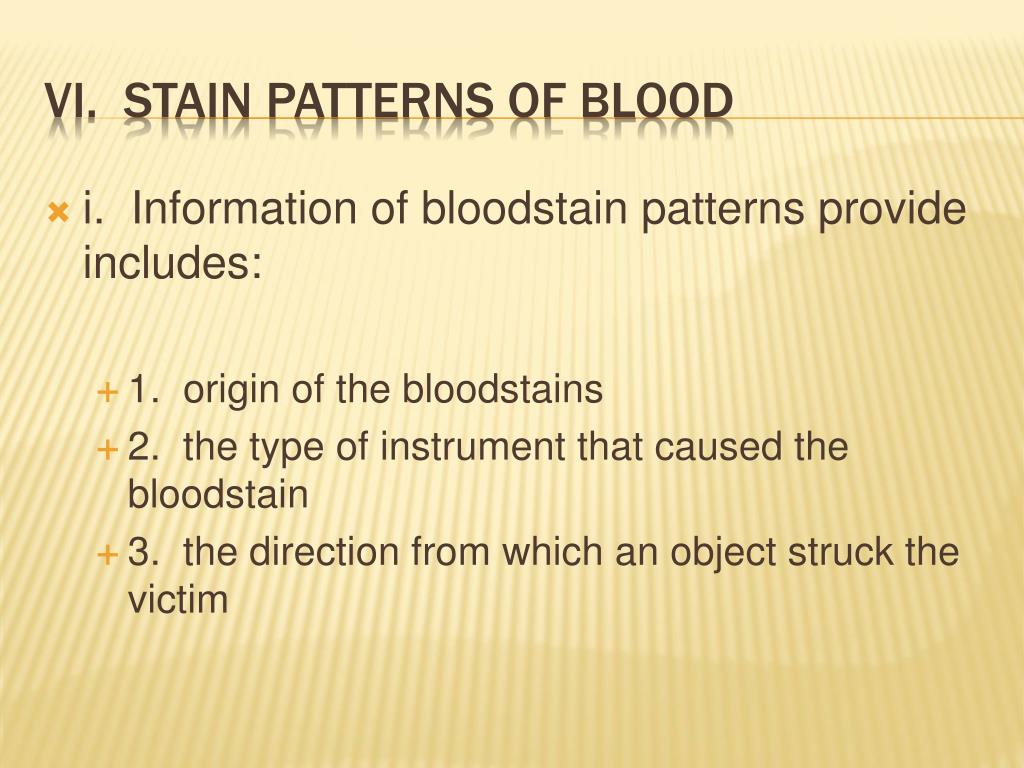 VI. STAIN PATTERNS OF BLOOD

i. Information of bloodstain patterns provide includes:

1. origin of the bloodstains

2. the type of instrument that caused the bloodstain

3. the direction from which an object struck the victim